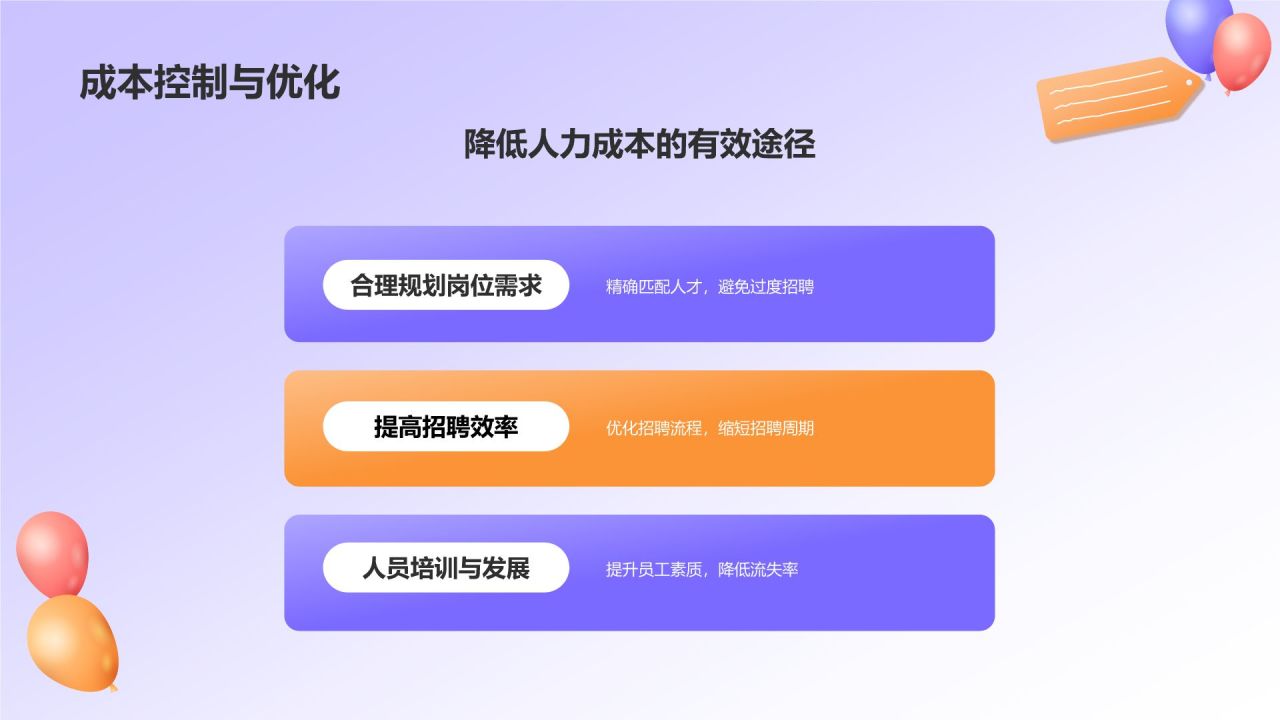 成本控制与优化

降低人力成本的有效途径

合理规划岗位需求
精确匹配人才，避免过度招聘

提高招聘效率
优化招聘流程，缩短招聘周期

人员培训与发展
提升员工素质，降低流失率